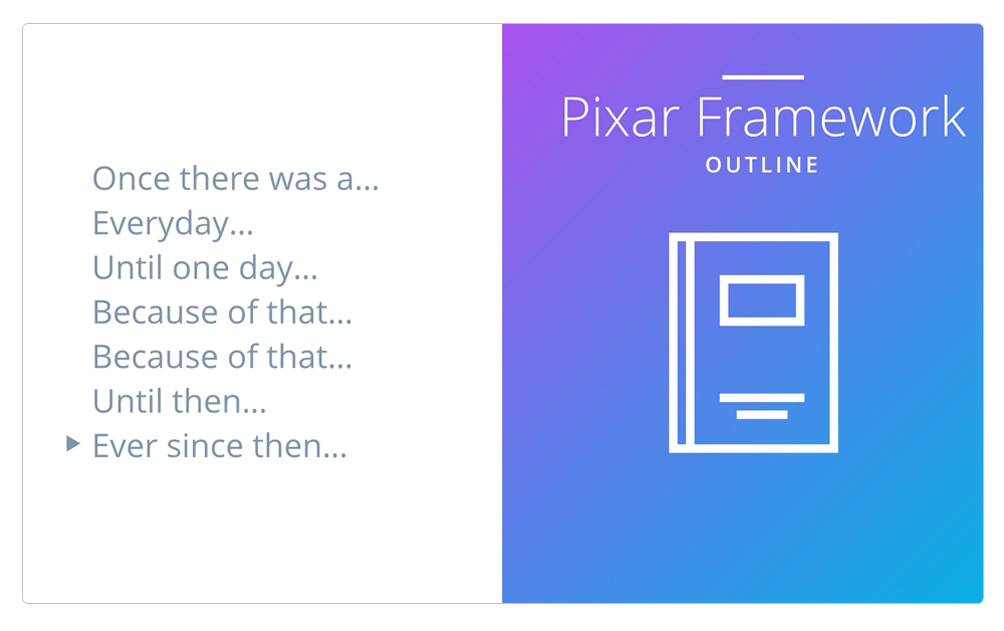 Once there was a...
Everyday...
Until one day...
Because of that...
Because of that...
Until then...
Ever since then...

Pixar Framework
OUTLINE